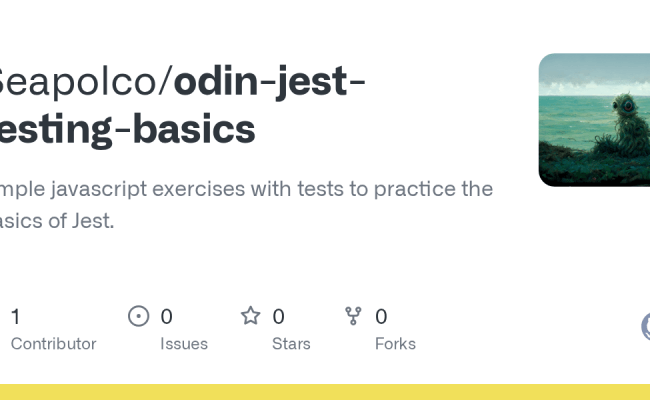 Seapolco/odin-jest-esting-basics

mple javascript exercises with tests to practice the asics of Jest.

1 Contributor

0 Issues

0 Stars

0 Forks